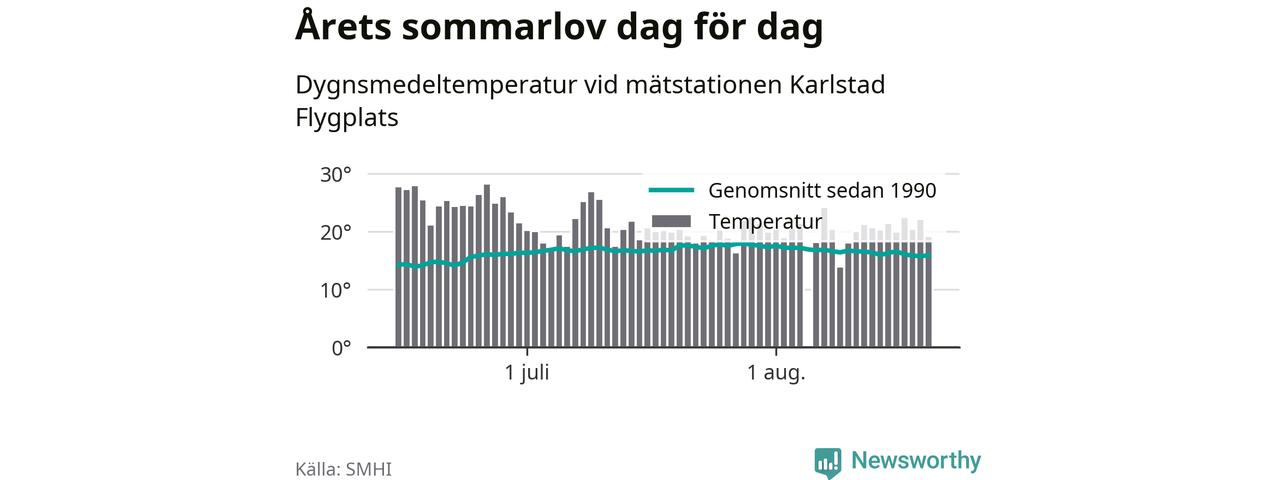 Årets sommarlov dag för dag

Dygnsmedeltemperatur vid mätstationen Karlstad Flygplats

30°
20°
10°
0°

Genomsnitt sedan 1990
Temperatur

1 juli
1 aug.

Källa: SMHI

Newsworthy